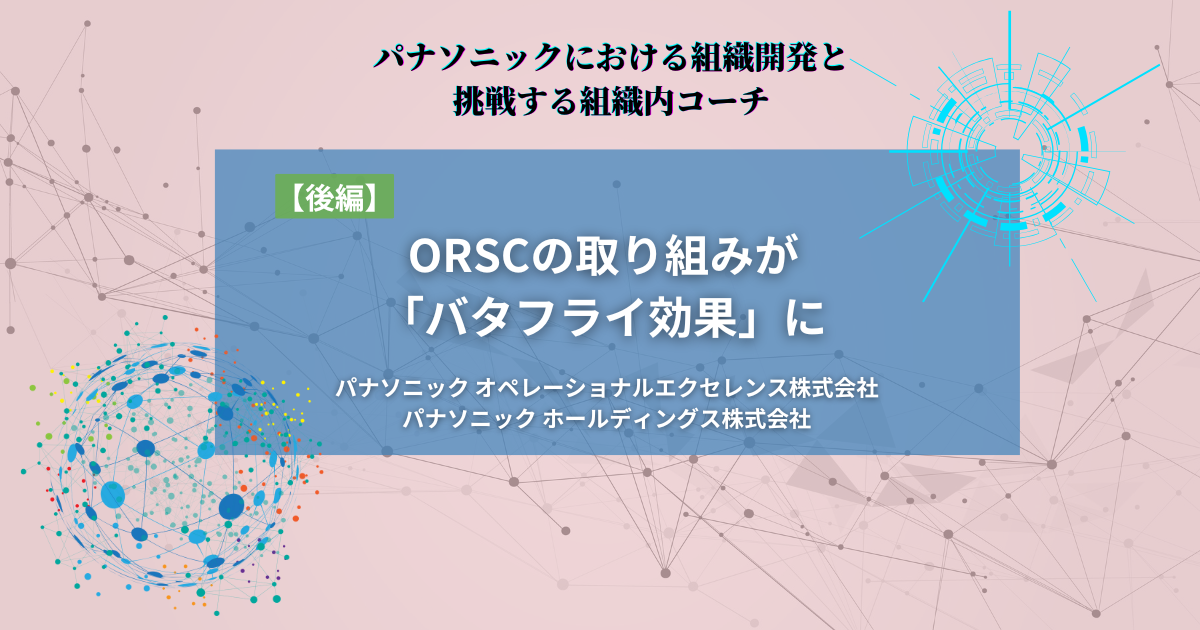 パナソニックにおける組織開発と
挑戦する組織内コーチ

【後編】

ORSCの取り組みが
「バタフライ効果」に

パナソニック オペレーショナルエクセレンス株式会社
パナソニック ホールディングス株式会社